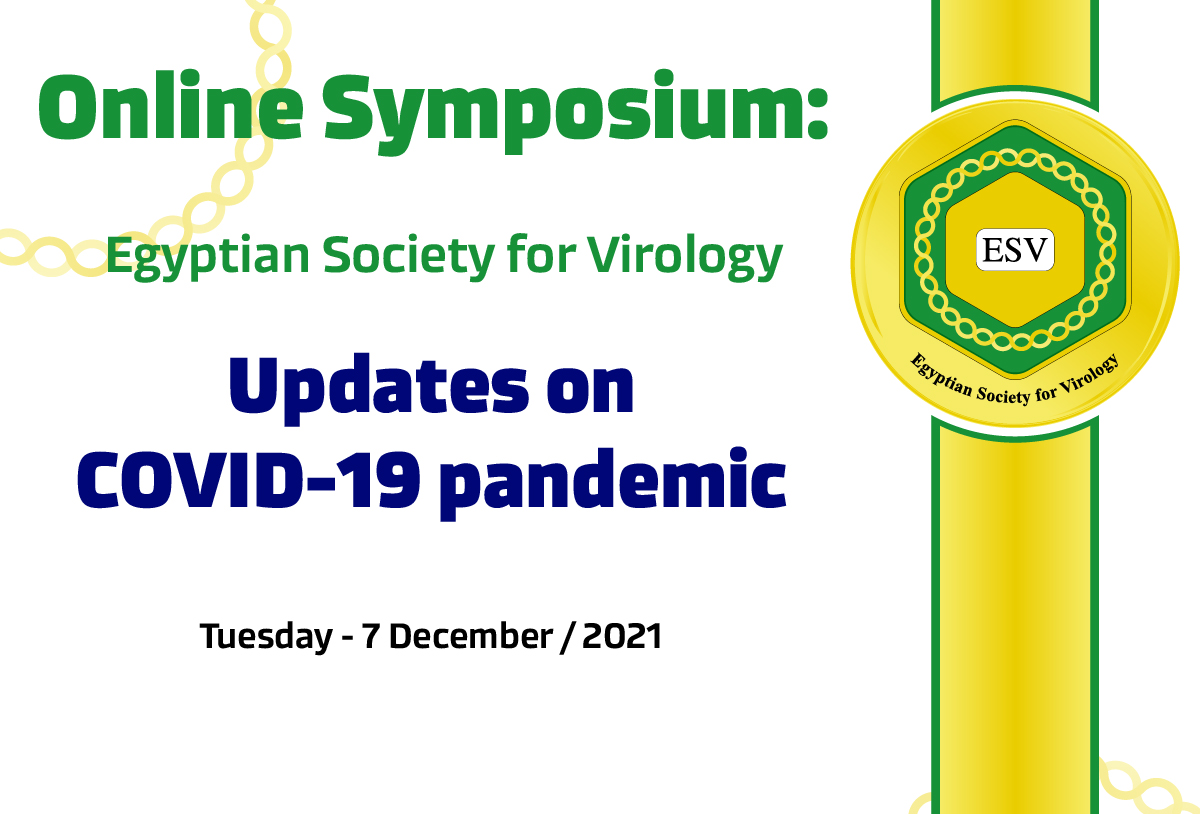 Online Symposium:

Egyptian Society for Virology

Updates on COVID-19 pandemic

Tuesday - 7 December / 2021

ESV

Egyptian Society for Virology